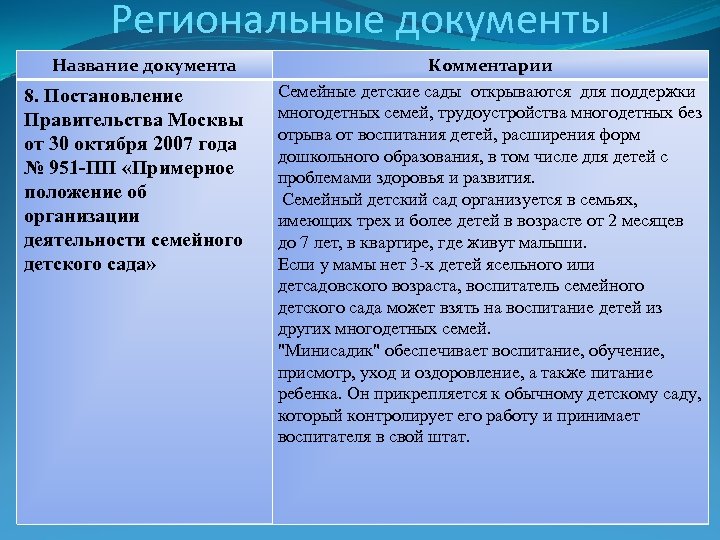 Региональные документы

| Название документа | Комментарии |
|---|---|
| 8. Постановление Правительства Москвы от 30 октября 2007 года № 951-ПП «Примерное положение об организации деятельности семейного детского сада» | Семейные детские сады открываются для поддержки многодетных семей, трудоустройства многодетных без отрыва от воспитания детей, расширения форм дошкольного образования, в том числе для детей с проблемами здоровья и развития. Семейный детский сад организуется в семьях, имеющих трех и более детей в возрасте от 2 месяцев до 7 лет, в квартире, где живут малыши. Если у мамы нет 3-х детей ясельного или детсадовского возраста, воспитатель семейного детского сада может взять на воспитание детей из других многодетных семей. "Минисадик" обеспечивает воспитание, обучение, присмотр, уход и оздоровление, а также питание ребенка. Он прикрепляется к обычному детскому саду, который контролирует его работу и принимает воспитателя в свой штат. |